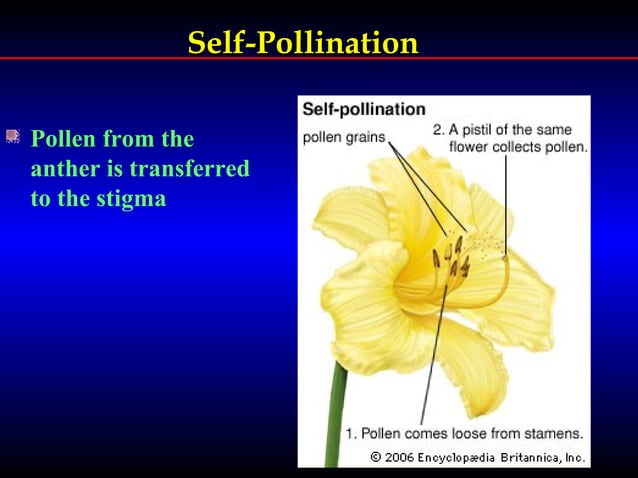 Self-Pollination

Pollen from the anther is transferred to the stigma

Self-pollination

pollen grains

2. A pistil of the same flower collects pollen.

1. Pollen comes loose from stamens.

© 2006 Encyclopædia Britannica, Inc.